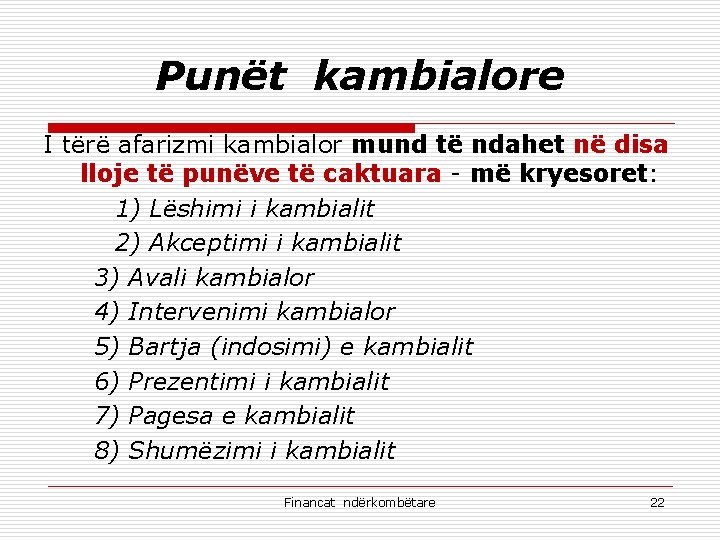 Punët kambialore

I tërë afarizmi kambialor mund të ndahet në disa lloje të punëve të caktuara - më kryesoret:

1) Lëshimi i kambialit
2) Akceptimi i kambialit
3) Avali kambialor
4) Intervenimi kambialor
5) Bartja (indosimi) e kambialit
6) Prezentimi i kambialit
7) Pagesa e kambialit
8) Shumëzimi i kambialit

Financat ndërkombëtare

22